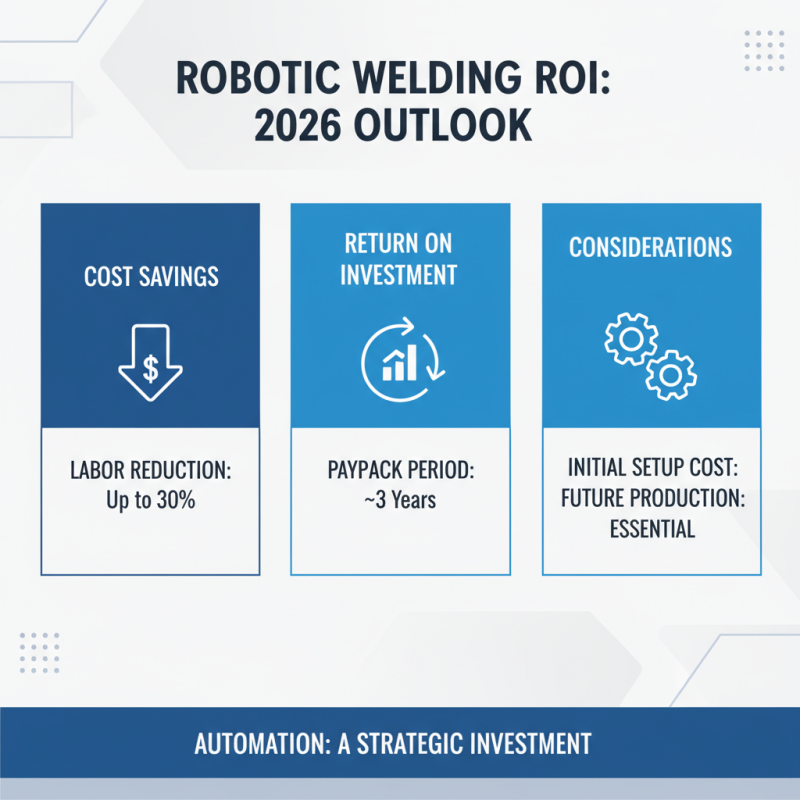 ROBOTIC WELDING ROI: 2026 OUTLOOK

COST SAVINGS

$

LABOR REDUCTION: Up to 30%

RETURN ON INVESTMENT

PAYPACK PERIOD: ~3 Years

CONSIDERATIONS

INITIAL SETUP COST: FUTURE PRODUCTION: ESSENTIAL

AUTOMATION: A STRATEGIC INVESTMENT